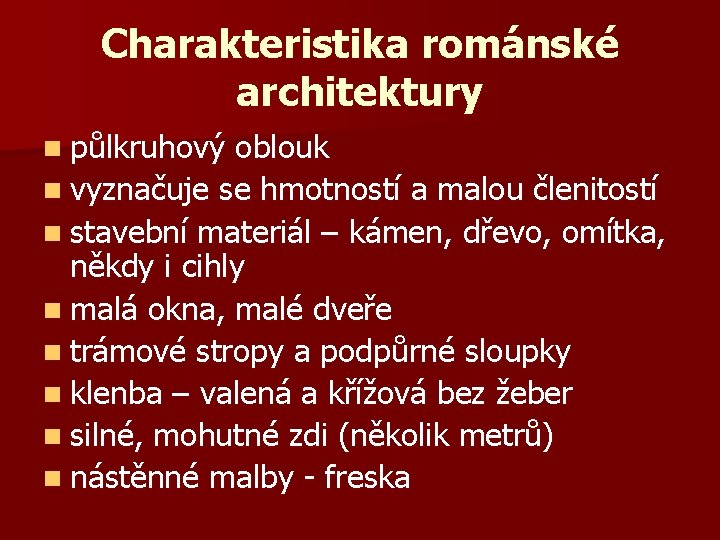 Charakteristika románské architektury

- půlkruhový oblouk
- vyznačuje se hmotností a malou členitostí
- stavební materiál – kámen, dřevo, omítka, někdy i cihly
- malá okna, malé dveře
- trámové stropy a podpůrné sloupky
- klenba – valená a křížová bez žeber
- silné, mohutné zdi (několik metrů)
- nástěnné malby - freska